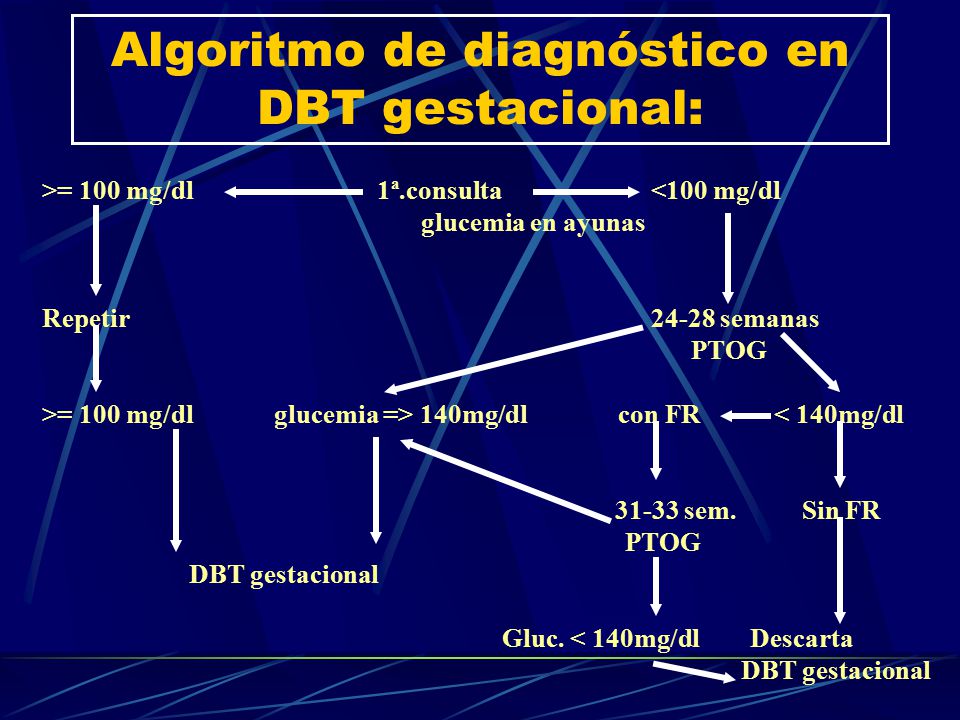 Algoritmo de diagnóstico en DBT gestacional:

>= 100 mg/dl

1ª.consulta
glucemia en ayunas

<100 mg/dl

Repetir

24-28 semanas
PTOG

>= 100 mg/dl

glucemia => 140mg/dl

con FR

< 140mg/dl

31-33 sem.
PTOG

Sin FR

DBT gestacional

Gluc. < 140mg/dl

Descarta
DBT gestacional